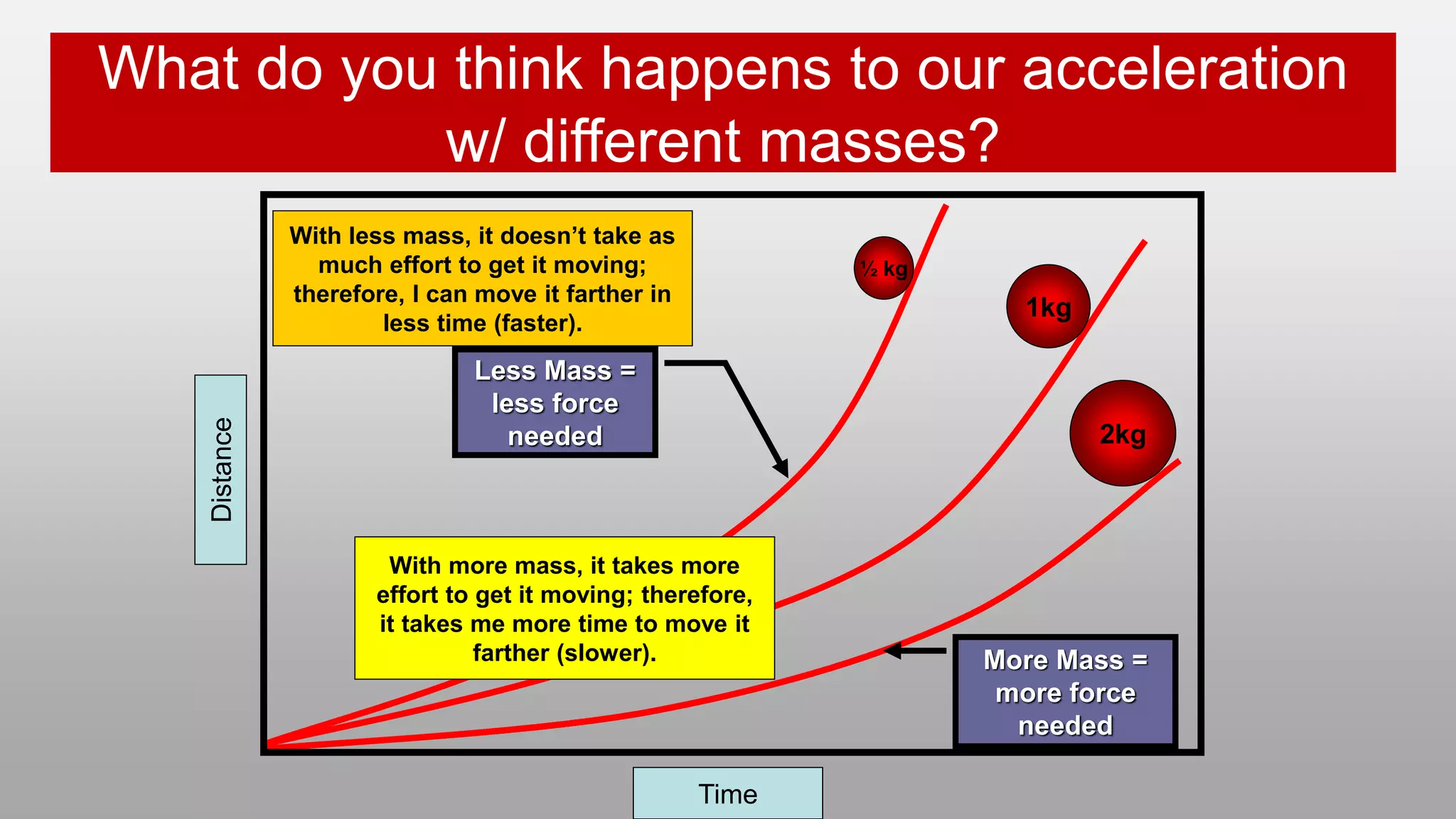 What do you think happens to our acceleration w/ different masses?

With less mass, it doesn't take as much effort to get it moving; therefore, I can move it farther in less time (faster).

Less Mass = less force needed

½ kg

1kg

2kg

Distance

With more mass, it takes more effort to get it moving; therefore, it takes me more time to move it farther (slower).

More Mass = more force needed

Time